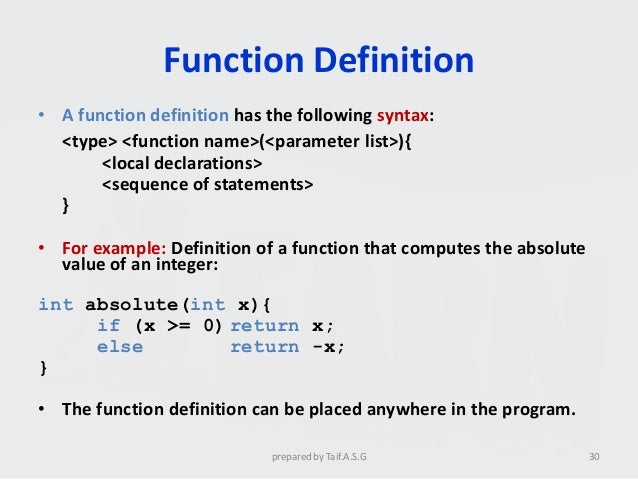 Function Definition

• A function definition has the following syntax:
<type> <function name>(<parameter list>){
<local declarations>
<sequence of statements>
}

• For example: Definition of a function that computes the absolute value of an integer:

int absolute(int x){
if (x >= 0) return x;
else return -x;
}

• The function definition can be placed anywhere in the program.

prepared by Taif.A.S.G

30